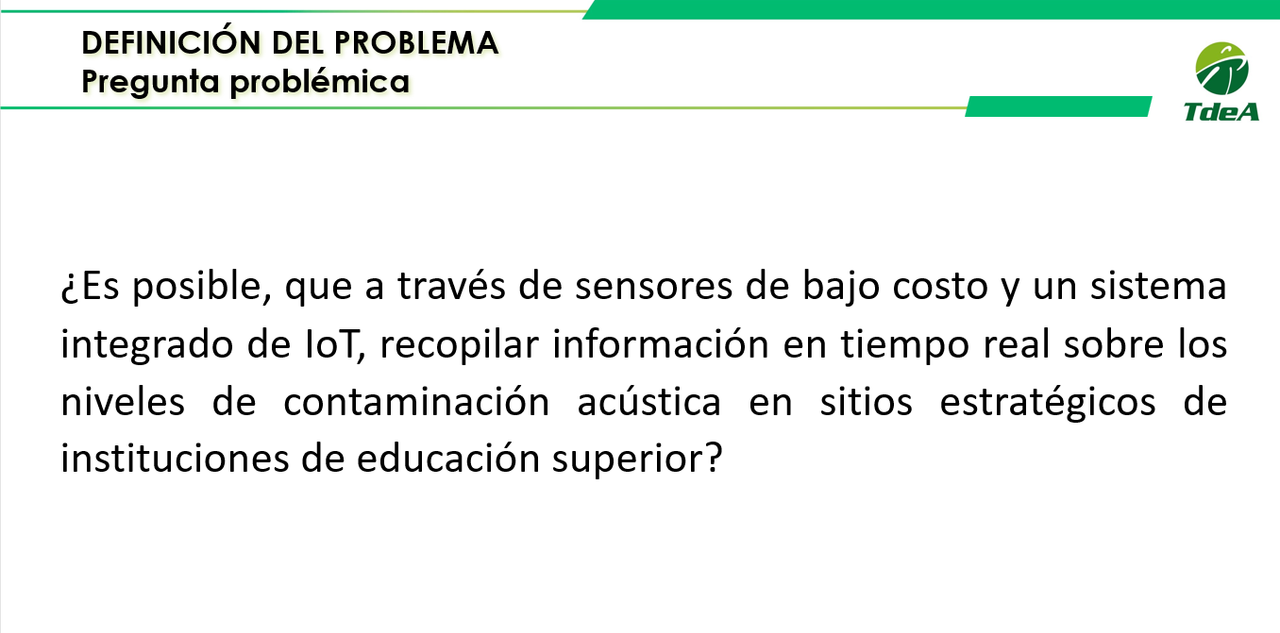 DEFINICIÓN DEL PROBLEMA
Pregunta problémica

TdeA

¿Es posible, que a través de sensores de bajo costo y un sistema integrado de IoT, recopilar información en tiempo real sobre los niveles de contaminación acústica en sitios estratégicos de instituciones de educación superior?